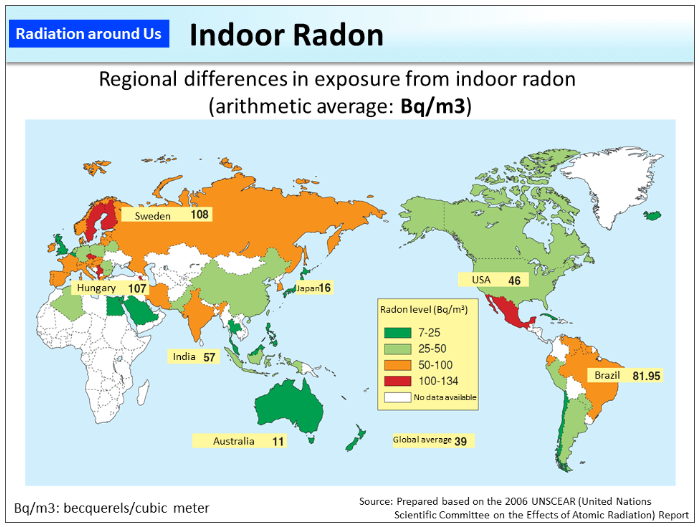 Radiation around Us

Indoor Radon

Regional differences in exposure from indoor radon (arithmetic average: Bq/m3)

Sweden 108

Hungary 107

Japan 16

India 57

Australia 11

USA 46

Brazil 81.95

Global average 39

Radon level (Bq/m³)
7-25
25-50
50-100
100-134
No data available

Bq/m3: becquerels/cubic meter

Source: Prepared based on the 2006 UNSCEAR (United Nations Scientific Committee on the Effects of Atomic Radiation) Report